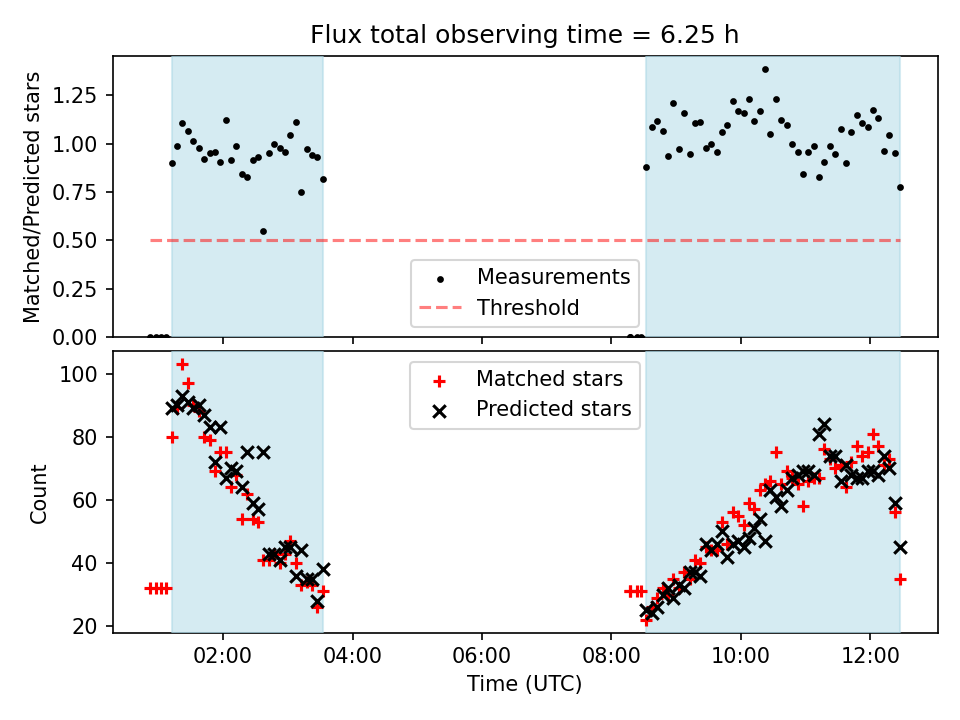 Flux total observing time = 6.25 h

Matched/Predicted stars

1.25
1.00
0.75
0.50
0.25
0.00

Measurements
Threshold

Count

100
80
60
40
20

Matched stars
Predicted stars

02:00
04:00
06:00
08:00
10:00
12:00

Time (UTC)